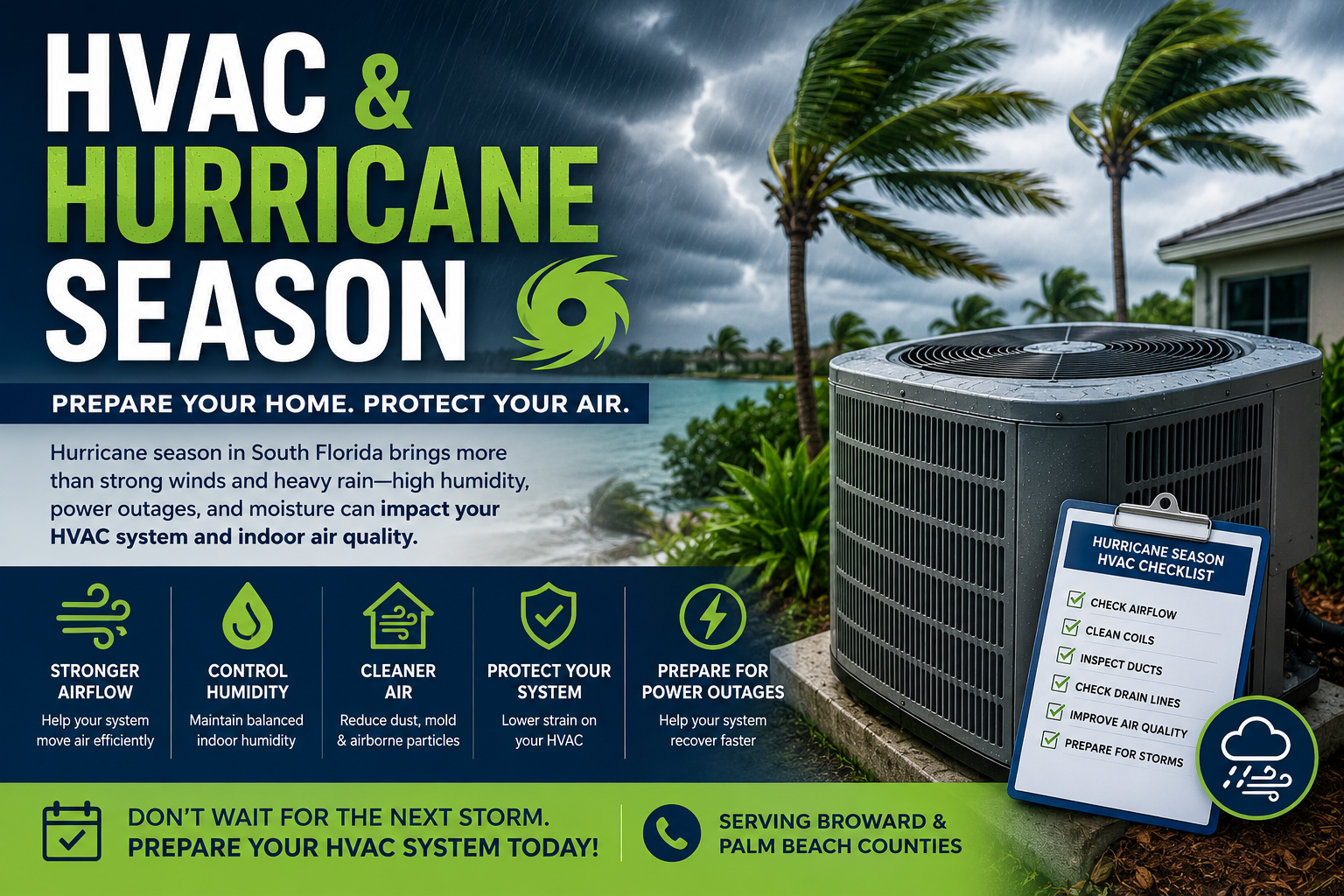 HVAC & HURRICANE SEASON

PREPARE YOUR HOME. PROTECT YOUR AIR.

Hurricane season in South Florida brings more than strong winds and heavy rain—high humidity, power outages, and moisture can impact your HVAC system and indoor air quality.

STRONGER AIRFLOW
Help your system move air efficiently

CONTROL HUMIDITY
Maintain balanced indoor humidity

CLEANER AIR
Reduce dust, mold & airborne particles

PROTECT YOUR SYSTEM
Lower strain on your HVAC

PREPARE FOR POWER OUTAGES
Help your system recover faster

HURRICANE SEASON HVAC CHECKLIST
CHECK AIRFLOW
CLEAN COILS
INSPECT DUCTS
CHECK DRAIN LINES
IMPROVE AIR QUALITY
PREPARE FOR STORMS

DON'T WAIT FOR THE NEXT STORM. PREPARE YOUR HVAC SYSTEM TODAY!

SERVING BROWARD & PALM BEACH COUNTIES